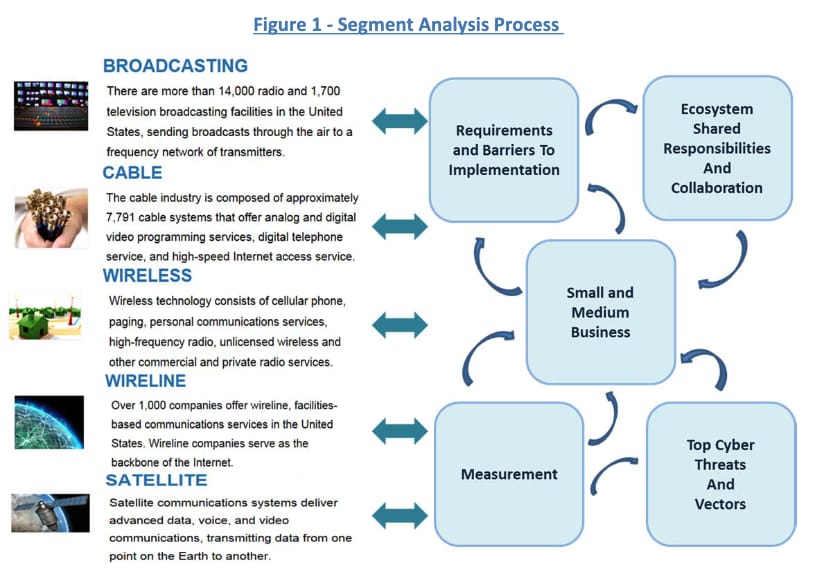 Figure 1 - Segment Analysis Process

BROADCASTING
There are more than 14,000 radio and 1,700 television broadcasting facilities in the United States, sending broadcasts through the air to a frequency network of transmitters.

CABLE
The cable industry is composed of approximately 7,791 cable systems that offer analog and digital video programming services, digital telephone service, and high-speed Internet access service.

WIRELESS
Wireless technology consists of cellular phone, paging, personal communications services, high-frequency radio, unlicensed wireless and other commercial and private radio services.

WIRELINE
Over 1,000 companies offer wireline, facilities-based communications services in the United States. Wireline companies serve as the backbone of the Internet.

SATELLITE
Satellite communications systems deliver advanced data, voice, and video communications, transmitting data from one point on the Earth to another.

Requirements and Barriers To Implementation

Ecosystem Shared Responsibilities And Collaboration

Small and Medium Business

Measurement

Top Cyber Threats And Vectors